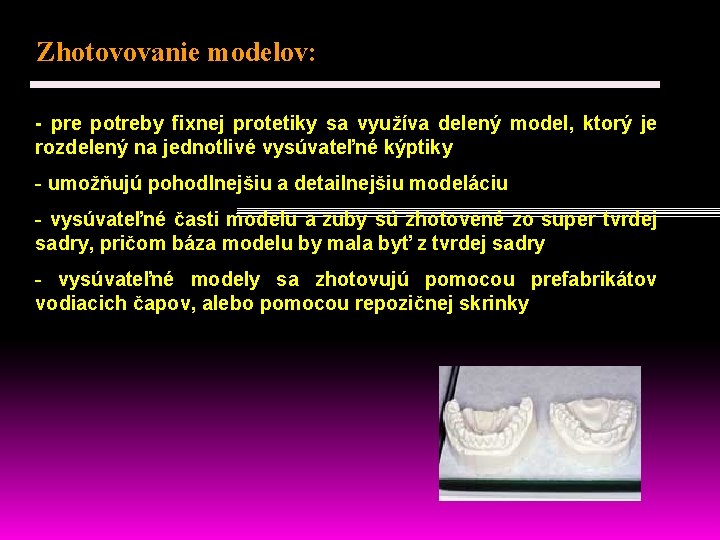 Zhotovovanie modelov:

- pre potreby fixnej protetiky sa využíva delený model, ktorý je rozdelený na jednotlivé vysúvateľné kýptiky

- umožňujú pohodlnejšiu a detailnejšiu modeláciu

- vysúvateľné časti modelu a zuby sú zhotovené zo super tvrdej sadry, pričom báza modelu by mala byť z tvrdej sadry

- vysúvateľné modely sa zhotovujú pomocou prefabrikátov vodiacich čapov, alebo pomocou repozičnej skrinky